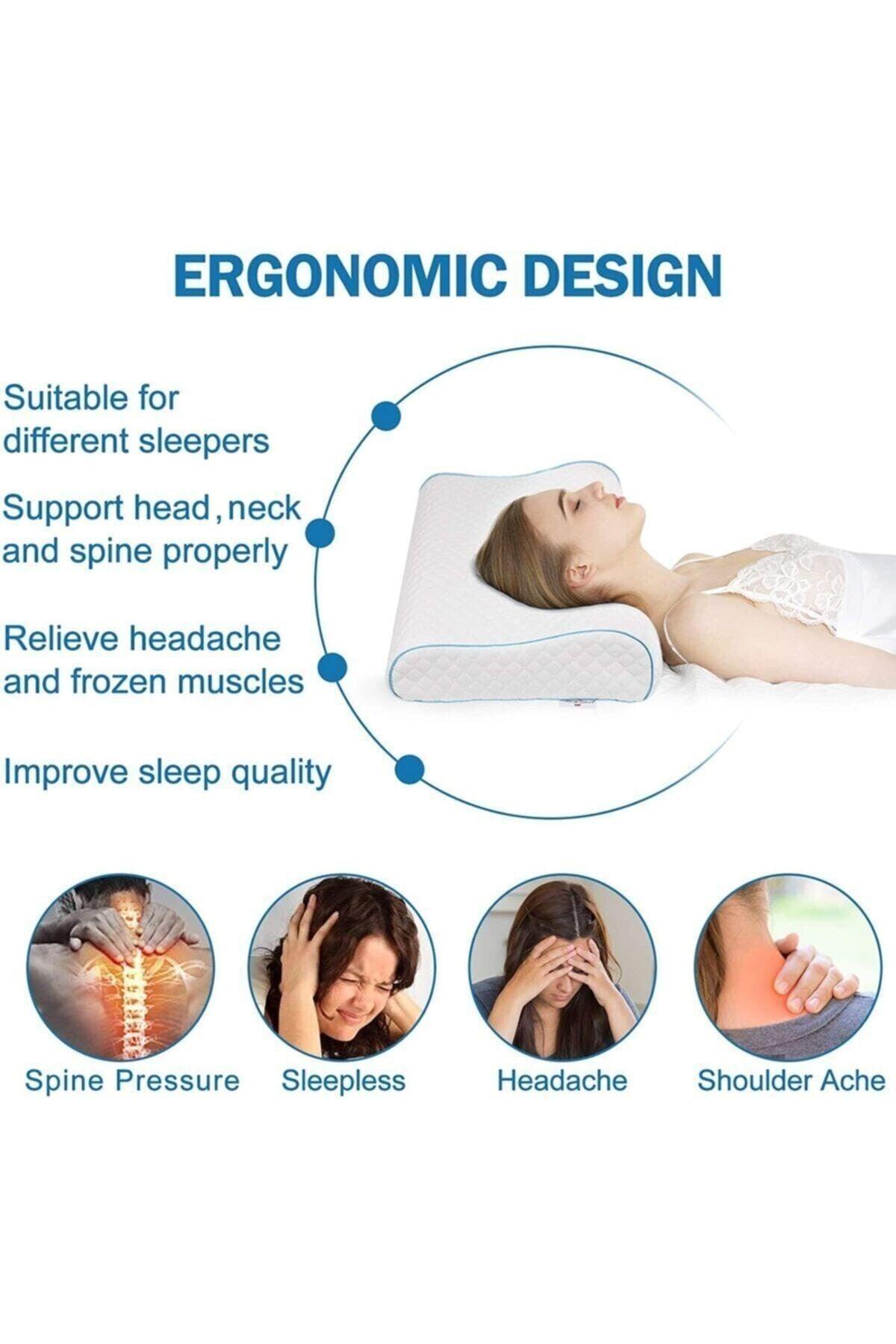 ERGONOMIC DESIGN

Suitable for different sleepers

Support head, neck and spine properly

Relieve headache and frozen muscles

Improve sleep quality

Spine Pressure

Sleepless

Headache

Shoulder Ache